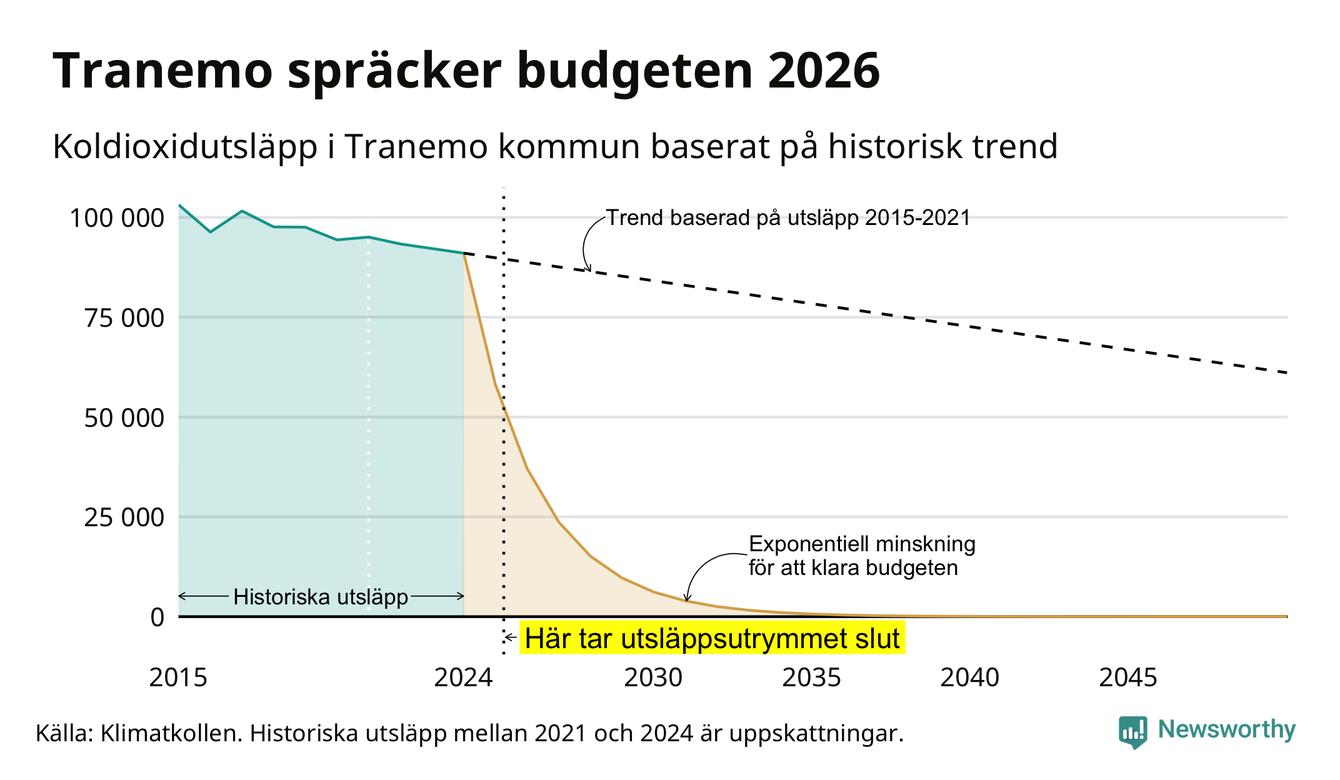 Tranemo spräcker budgeten 2026

Koldioxidutsläpp i Tranemo kommun baserat på historisk trend

100 000
75 000
50 000
25 000
0

Trend baserad på utsläpp 2015-2021

Exponentiell minskning för att klara budgeten

Historiska utsläpp

Här tar utsläppsutrymmet slut

2015
2024
2030
2035
2040
2045

Källa: Klimatkollen. Historiska utsläpp mellan 2021 och 2024 är uppskattningar.

Newsworthy